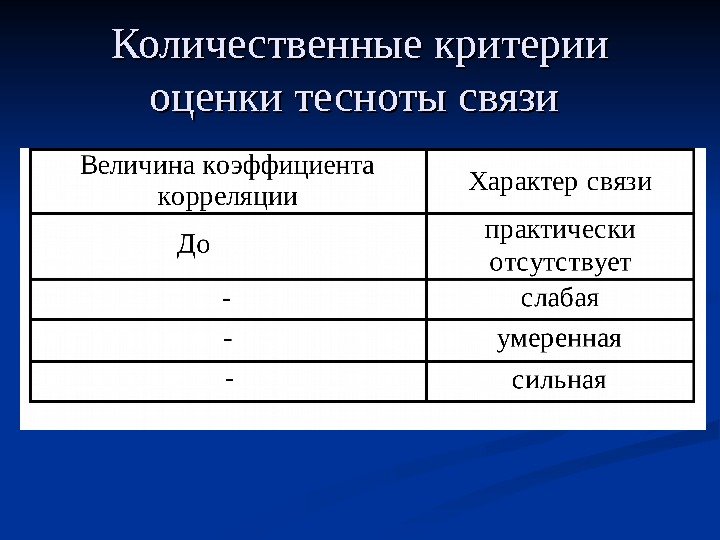 Количественные критерии оценки тесноты связи

| Величина коэффициента корреляции | Характер связи |
|---|---|
| До | практически отсутствует |
| - | слабая |
| - | умеренная |
| - | сильная |